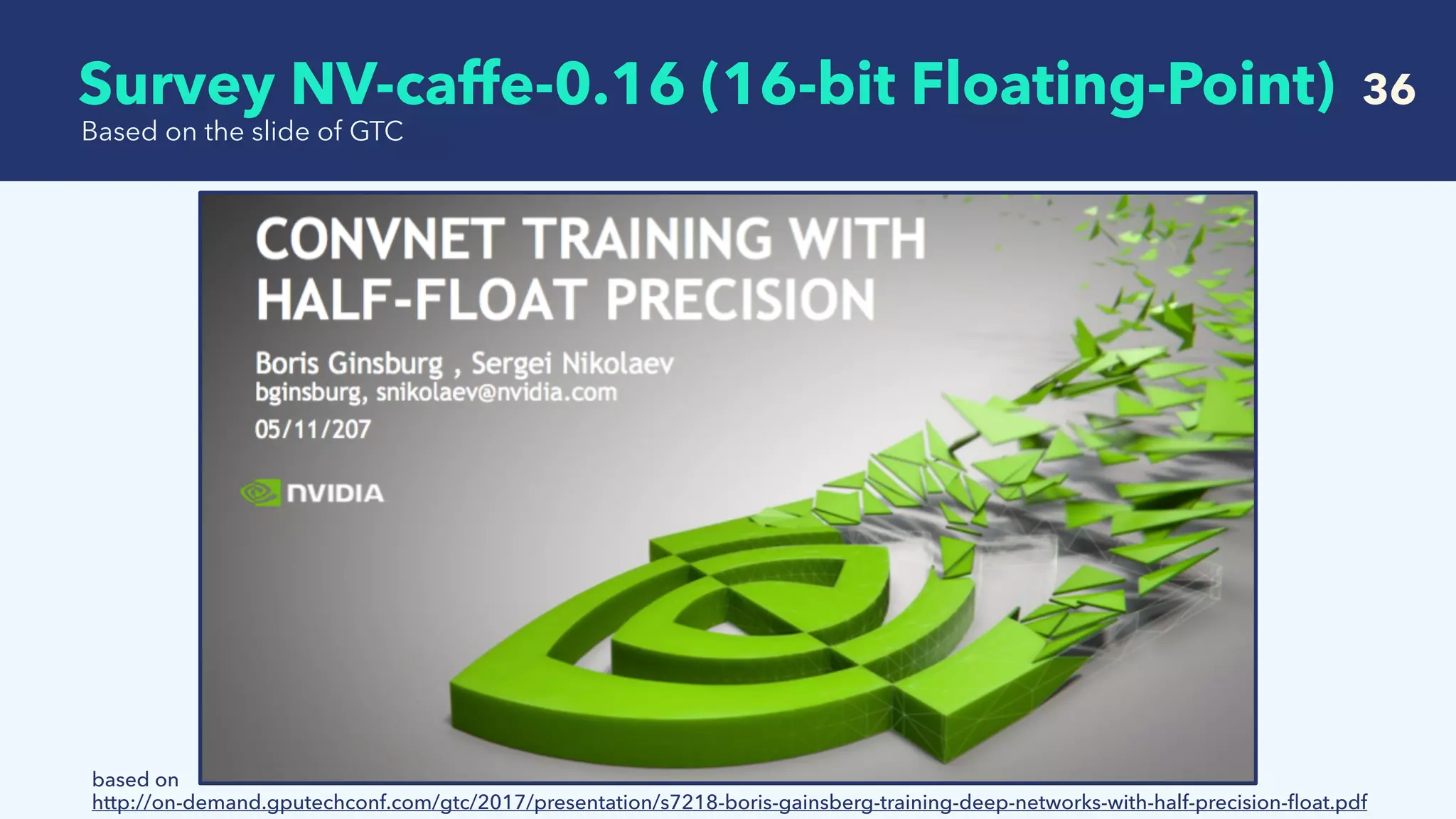 Survey NV-caffe-0.16 (16-bit Floating-Point) 36
Based on the slide of GTC

CONVNET TRAINING WITH HALF-FLOAT PRECISION

Boris Ginsburg , Sergei Nikolaev
bginsburg, snikolaev@nvidia.com
05/11/207

NVIDIA

based on
http://on-demand.gputechconf.com/gtc/2017/presentation/s7218-boris-gainsberg-training-deep-networks-with-half-precision-float.pdf